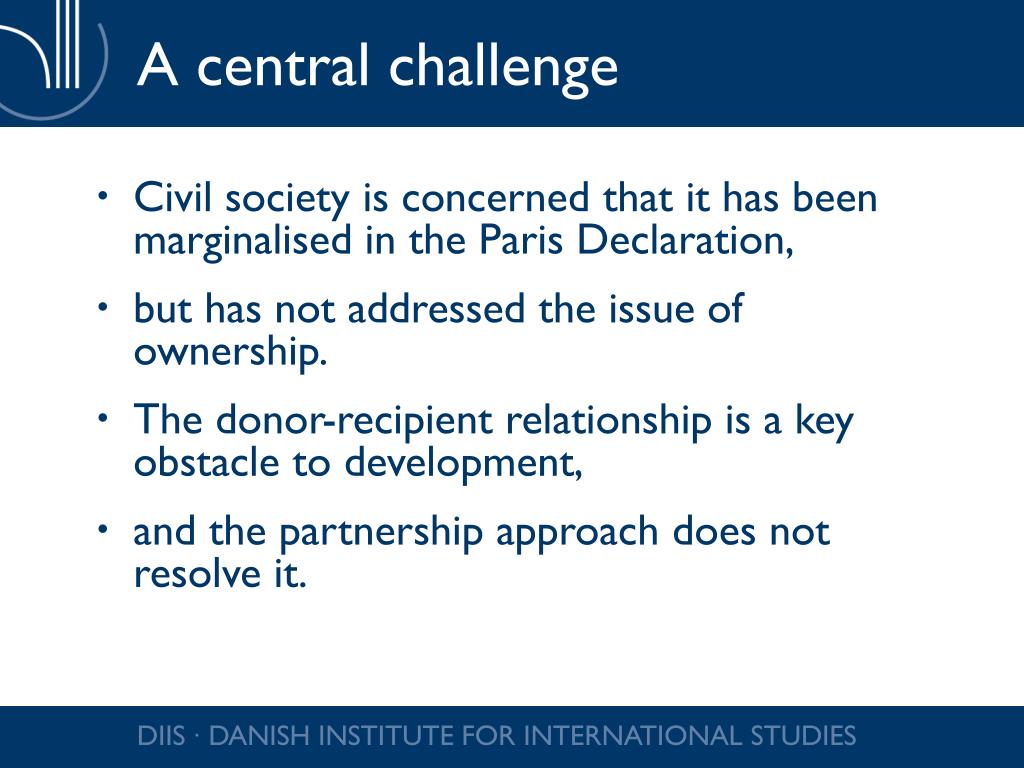 A central challenge

• Civil society is concerned that it has been marginalised in the Paris Declaration,

• but has not addressed the issue of ownership.

• The donor-recipient relationship is a key obstacle to development,

• and the partnership approach does not resolve it.

DIIS · DANISH INSTITUTE FOR INTERNATIONAL STUDIES